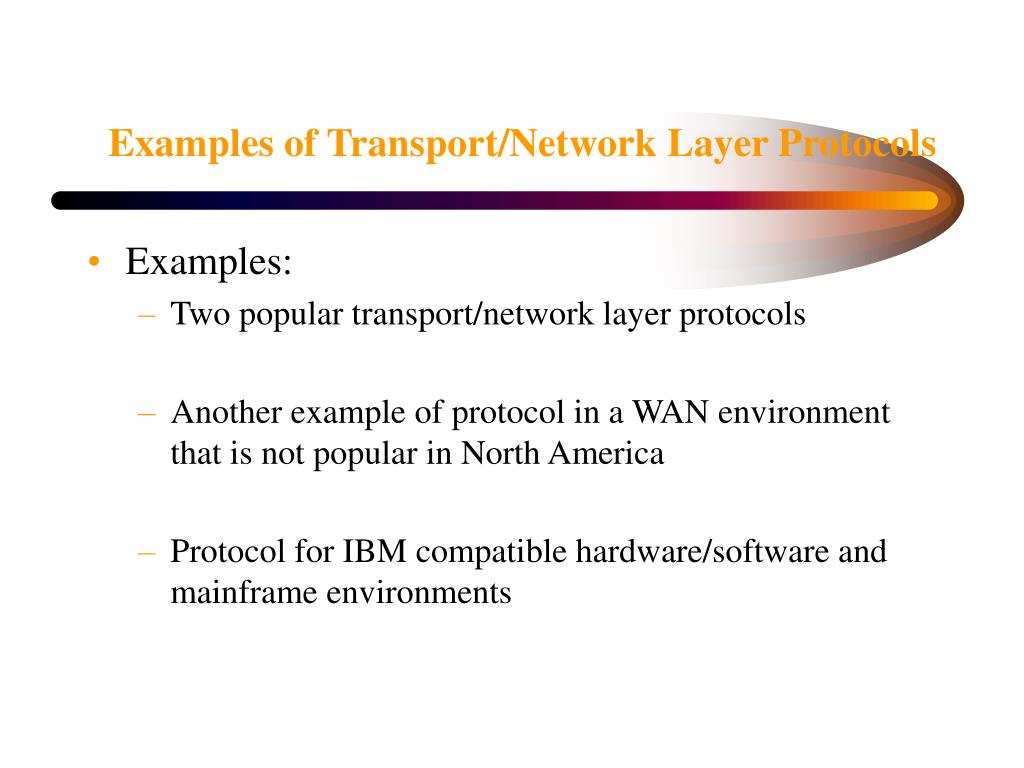 Examples of Transport/Network Layer Protocols

• Examples:
– Two popular transport/network layer protocols

– Another example of protocol in a WAN environment that is not popular in North America

– Protocol for IBM compatible hardware/software and mainframe environments